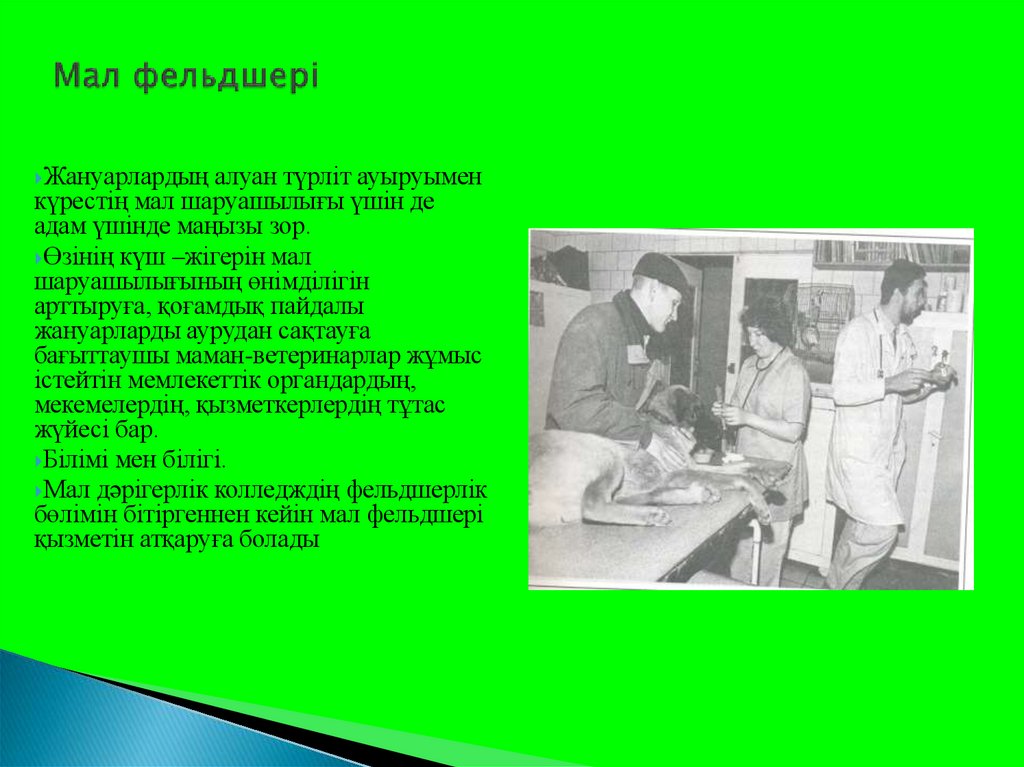 Мал фельдшері

Жануарлардың алуан түрліт ауыруымен күрестің мал шаруашылығы үшін де адам үшінде маңызы зор.

Өзінің күш –жігерін мал шаруашылығының өнімділігін арттыруға, қоғамдық пайдалы жануарларды аурудан сақтауға бағыттаушы маман-ветеринарлар жұмыс істейтін мемлекеттік органдардың, мекемелердің, қызметкерлердің тұтас жүйесі бар.

Білімі мен білігі.

Мал дәрігерлік колледждің фельдшерлік бөлімін бітіргеннен кейін мал фельдшері қызметін атқаруға болады